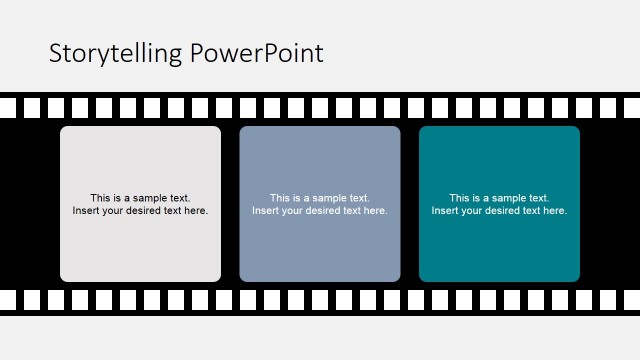 Storytelling PowerPoint

This is a sample text.
Insert your desired text here.

This is a sample text.
Insert your desired text here.

This is a sample text.
Insert your desired text here.